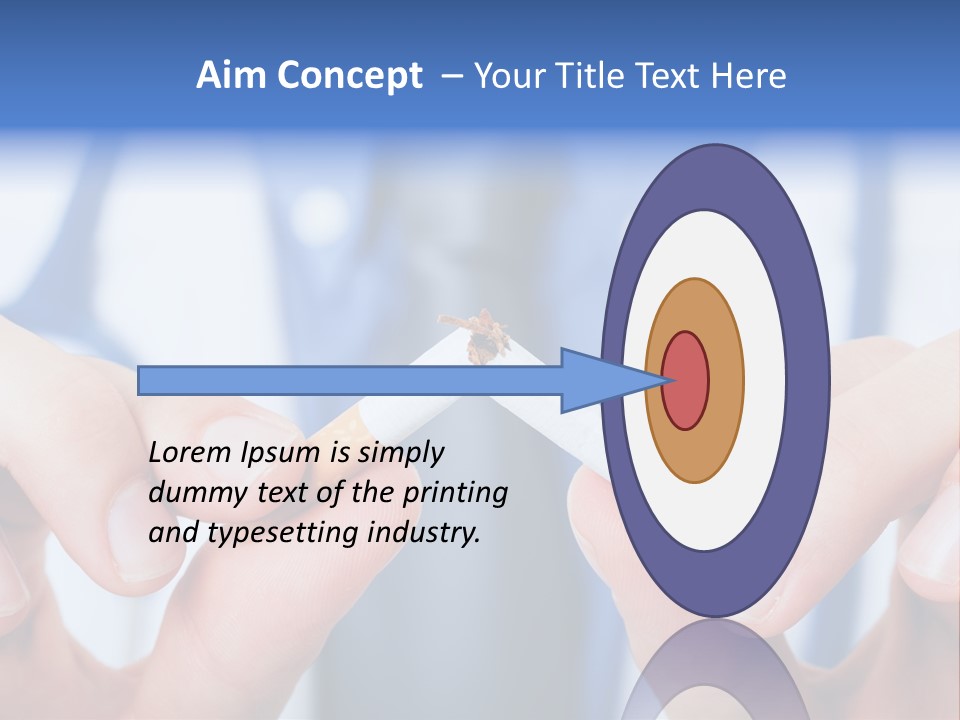 Aim Concept – Your Title Text Here

Lorem Ipsum is simply dummy text of the printing and typesetting industry.